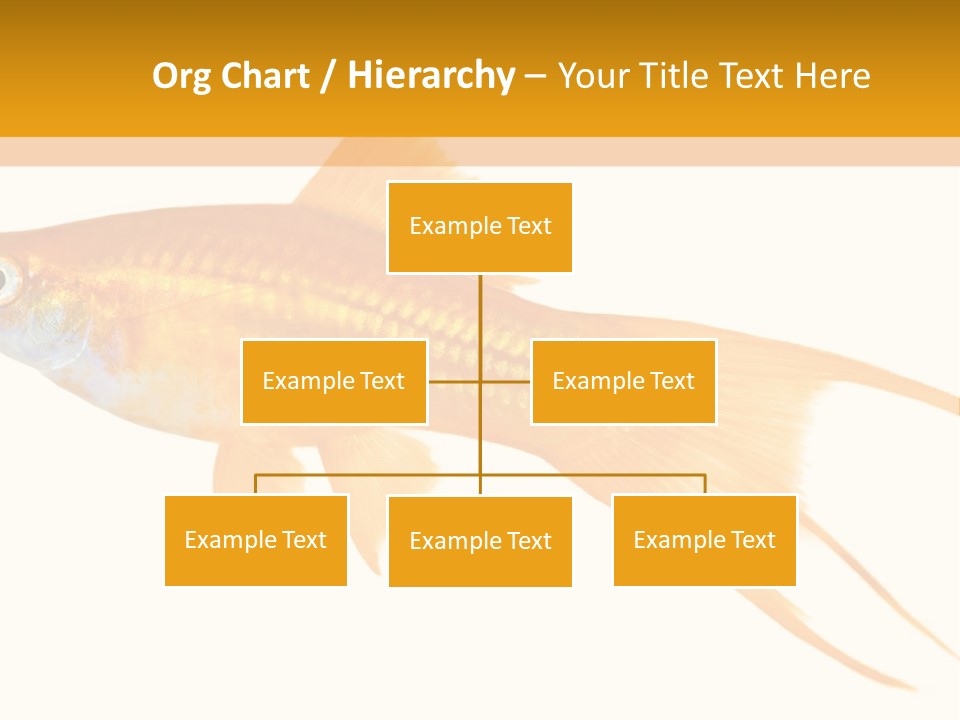 Org Chart / Hierarchy – Your Title Text Here

Example Text

Example Text

Example Text

Example Text

Example Text

Example Text